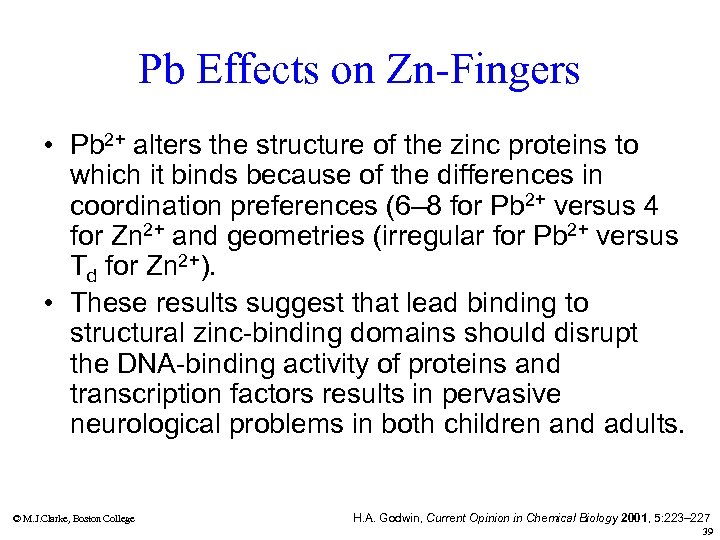 Pb Effects on Zn-Fingers

• $Pb^{2+}$ alters the structure of the zinc proteins to which it binds because of the differences in coordination preferences (6–8 for $Pb^{2+}$ versus 4 for $Zn^{2+}$ and geometries (irregular for $Pb^{2+}$ versus $T_d$ for $Zn^{2+}$).

• These results suggest that lead binding to structural zinc-binding domains should disrupt the DNA-binding activity of proteins and transcription factors results in pervasive neurological problems in both children and adults.

© M.J.Clarke, Boston College

H.A. Godwin, Current Opinion in Chemical Biology 2001, 5:223–227

39